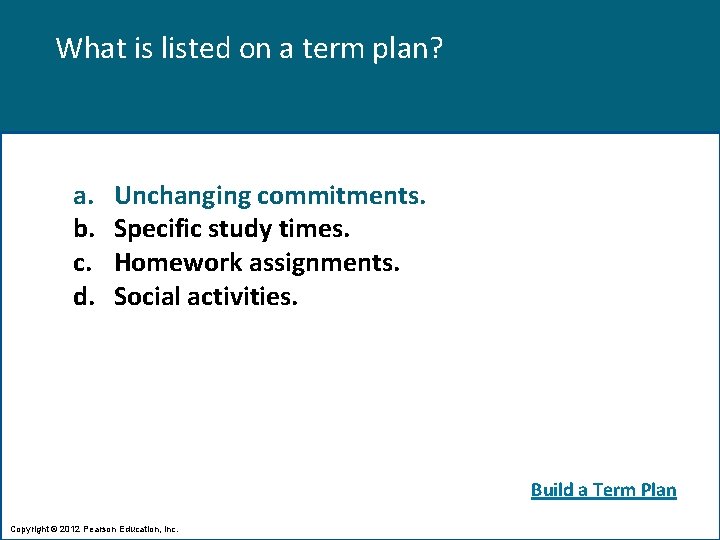 What is listed on a term plan?

a. Unchanging commitments.
b. Specific study times.
c. Homework assignments.
d. Social activities.

Build a Term Plan

Copyright © 2012 Pearson Education, Inc.